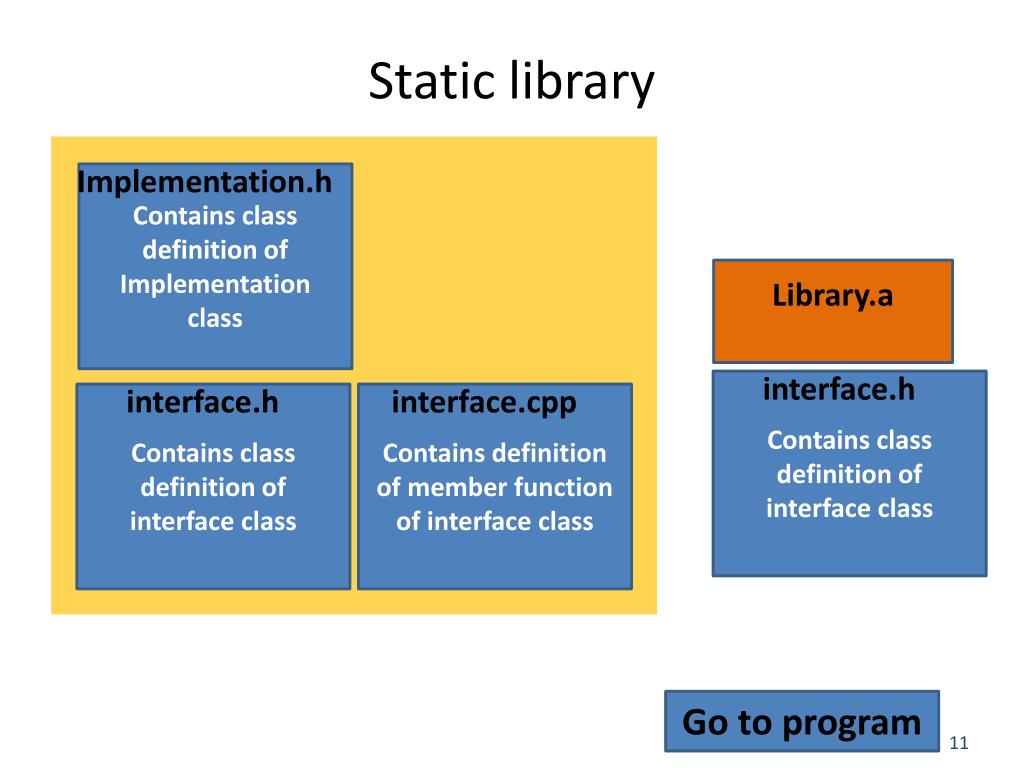 Static library

Implementation.h
Contains class definition of Implementation class

interface.h
Contains class definition of interface class

interface.cpp
Contains definition of member function of interface class

Library.a

interface.h
Contains class definition of interface class

Go to program

11